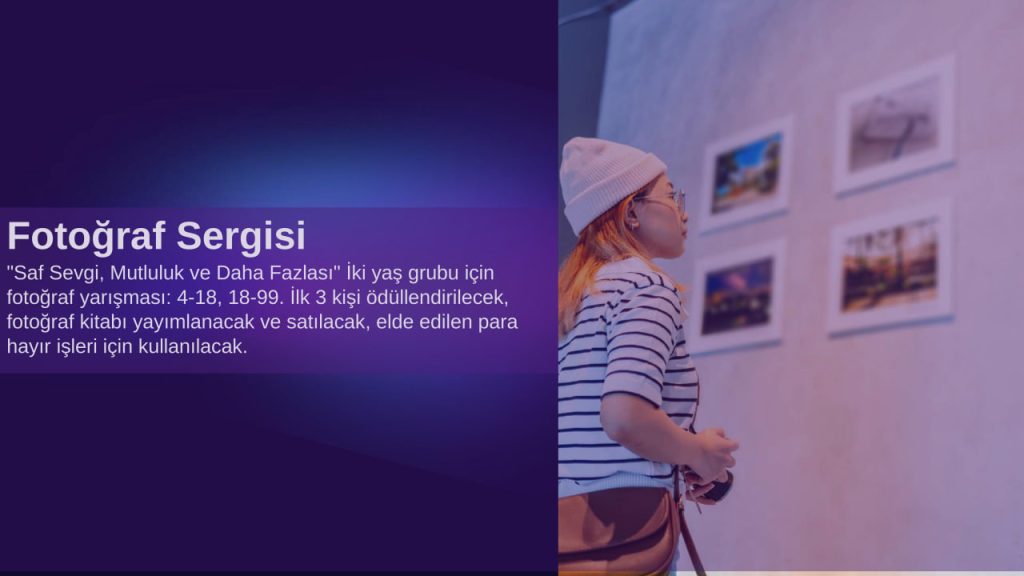 Fotoğraf Sergisi

"Saf Sevgi, Mutluluk ve Daha Fazlası" İki yaş grubu için fotoğraf yarışması: 4-18, 18-99. İlk 3 kişi ödüllendirilecek, fotoğraf kitabı yayımlanacak ve satılacak, elde edilen para hayır işleri için kullanılacak.